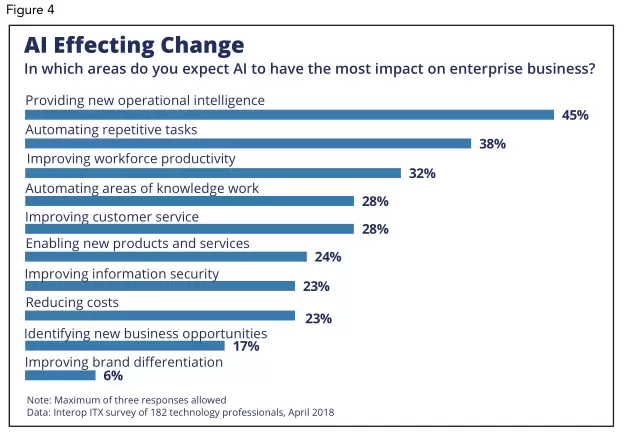 Figure 4

AI Effecting Change
In which areas do you expect AI to have the most impact on enterprise business?

Providing new operational intelligence
45%
Automating repetitive tasks
38%
Improving workforce productivity
32%
Automating areas of knowledge work
28%
Improving customer service
28%
Enabling new products and services
24%
Improving information security
23%
Reducing costs
23%
Identifying new business opportunities
17%
Improving brand differentiation
6%

Note: Maximum of three responses allowed
Data: Interop ITX survey of 182 technology professionals, April 2018